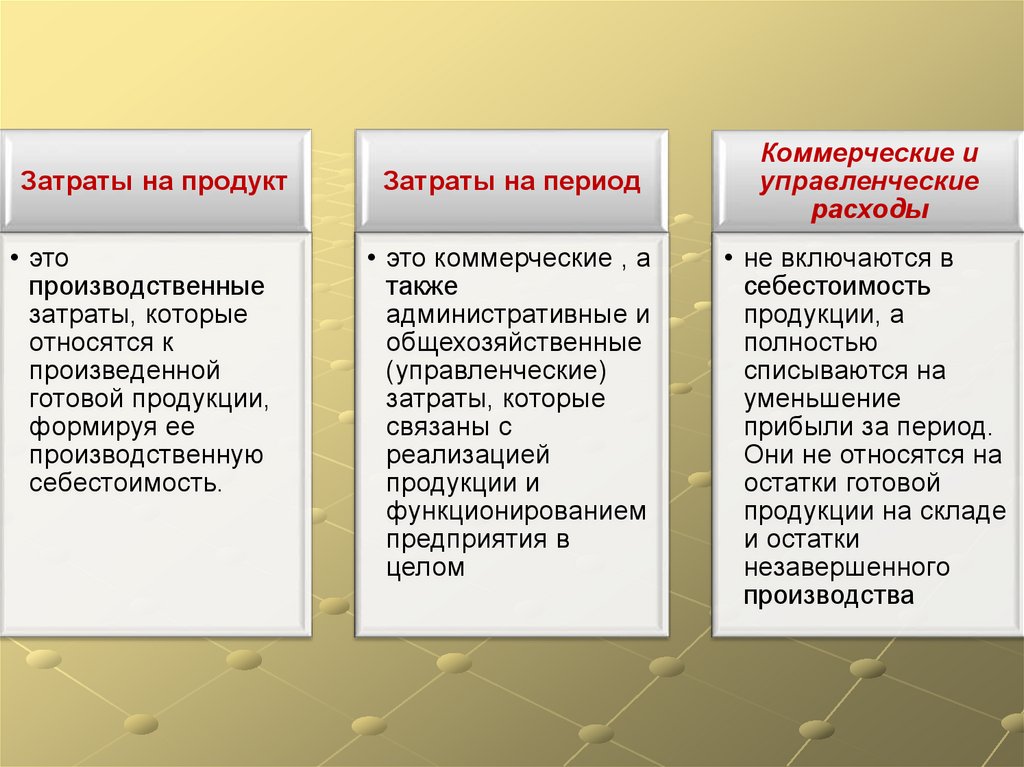 Затраты на продукт

• это производственные затраты, которые относятся к произведенной готовой продукции, формируя ее производственную себестоимость.

Затраты на период

• это коммерческие , а также административные и общехозяйственные (управленческие) затраты, которые связаны с реализацией продукции и функционированием предприятия в целом

Коммерческие и управленческие расходы

• не включаются в себестоимость продукции, а полностью списываются на уменьшение прибыли за период. Они не относятся на остатки готовой продукции на складе и остатки незавершенного производства